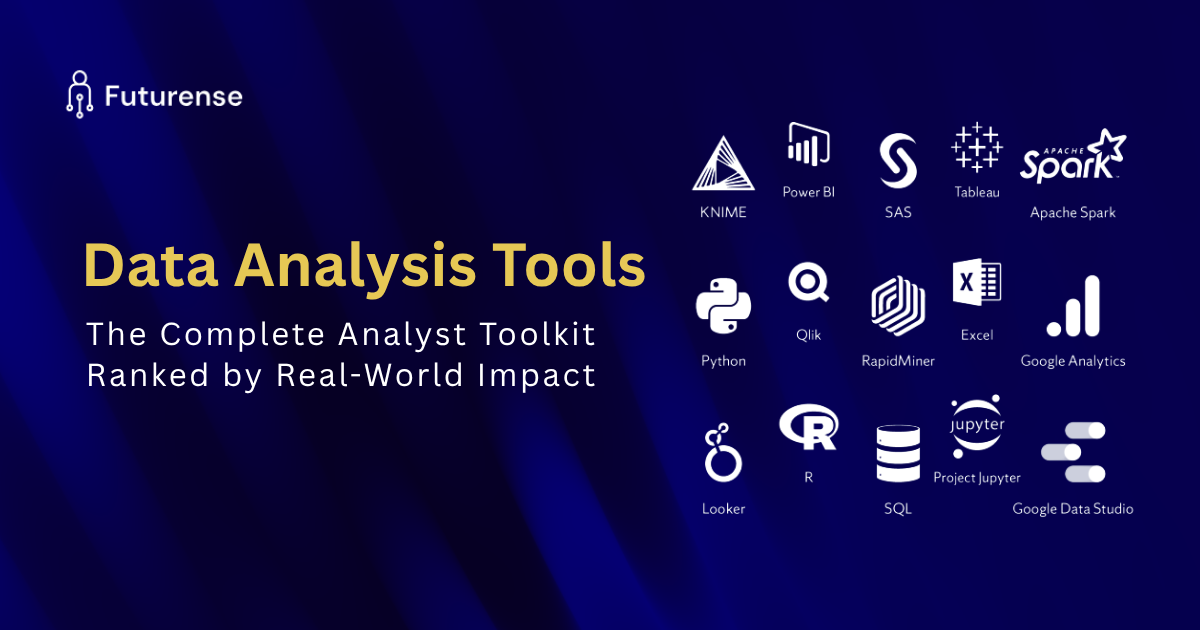 Futurense

Data Analysis Tools

The Complete Analyst Toolkit Ranked by Real-World Impact

KNIME

Power BI

SAS

Tableau

APACHE Spark

Apache Spark

Python

Qlik

RapidMiner

Excel

Google Analytics

Looker

R

SQL

jupyter

Project Jupyter

Google Data Studio